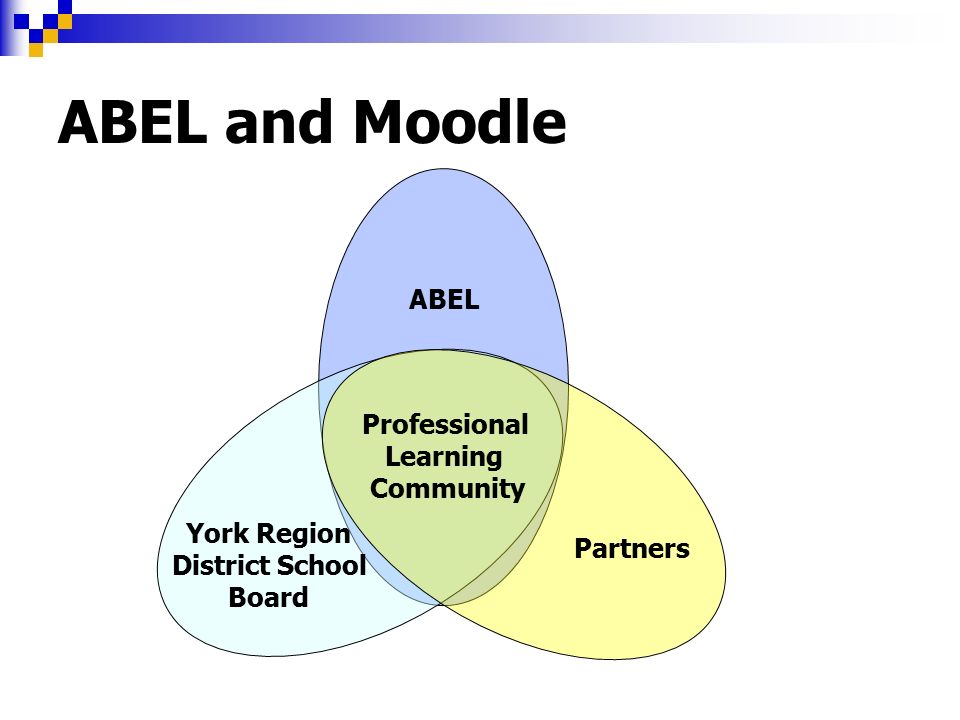 ABEL and Moodle

ABEL

Professional Learning Community

York Region District School Board

Partners